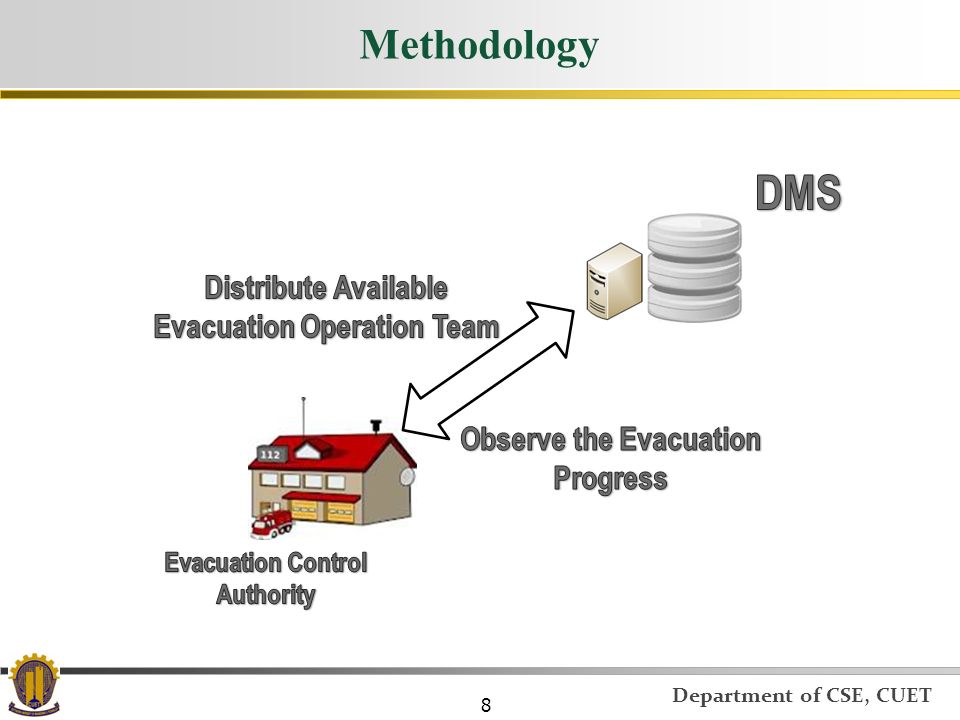 Methodology

DMS

Distribute Available Evacuation Operation Team

112

Observe the Evacuation Progress

Evacuation Control Authority

8

Department of CSE, CUET